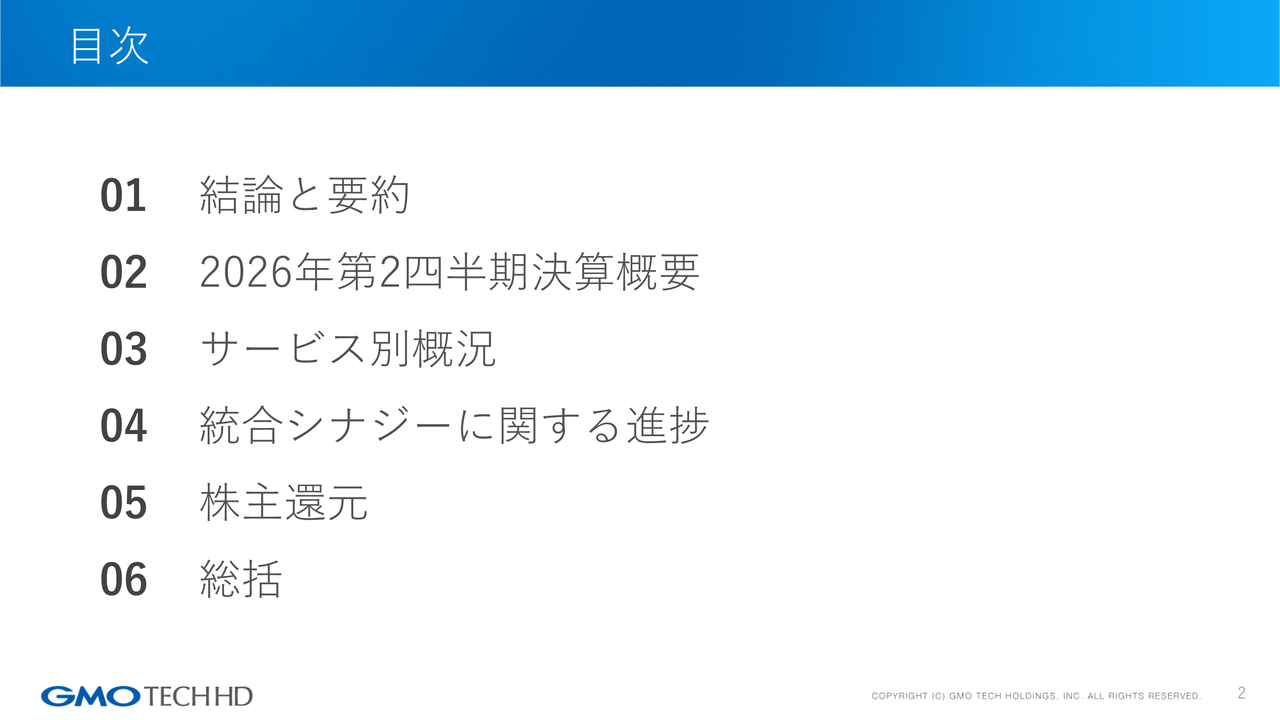 目次

01 結論と要約

02 2026年第2四半期決算概要

03 サービス別概況

04 統合シナジーに関する進捗

05 株主還元

06 総括

GMO TECH HD

COPYRIGHT (C) GMO TECH HOLDINGS, INC. ALL RIGHTS RESERVED.

2